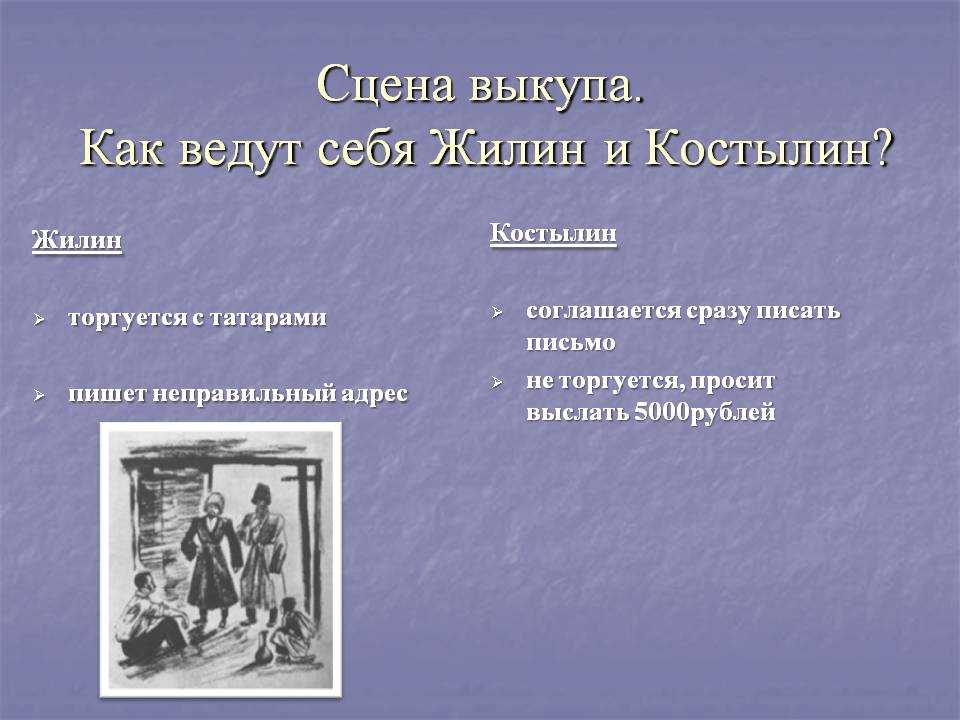 Сцена выкупа.
Как ведут себя Жилин и Костылин?

Жилин

➢ торгуется с татарами

➢ пишет неправильный адрес

Костылин

➢ соглашается сразу писать письмо

➢ не торгуется, просит выслать 5000рублей